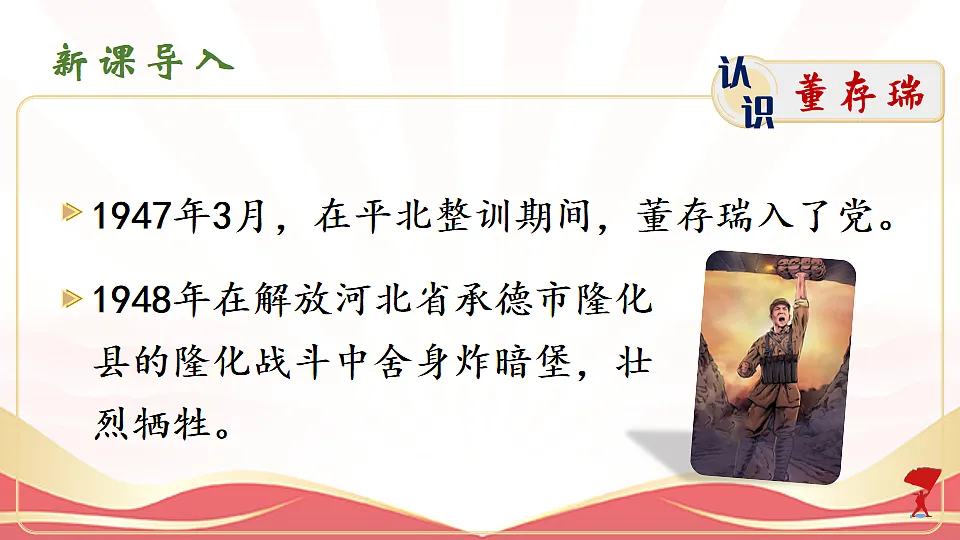 新课导入

认识 董存瑞

1947年3月，在平北整训期间，董存瑞入了党。

1948年在解放河北省承德市隆化县的隆化战斗中舍身炸暗堡，壮烈牺牲。